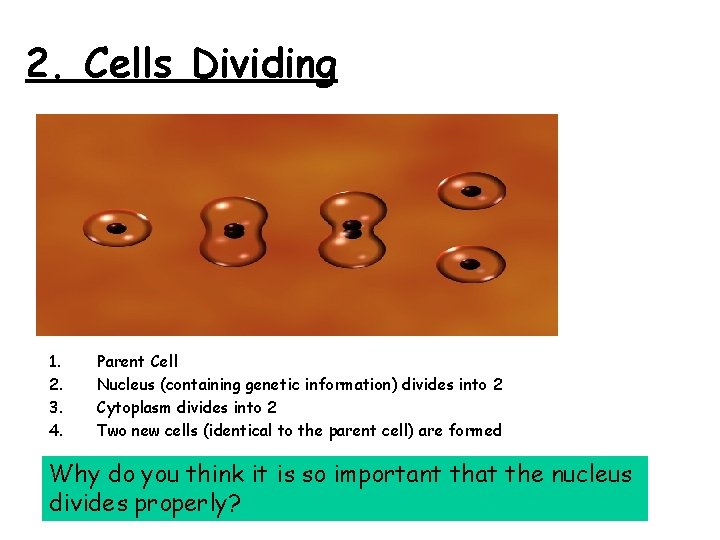 2. Cells Dividing

1. Parent Cell
2. Nucleus (containing genetic information) divides into 2
3. Cytoplasm divides into 2
4. Two new cells (identical to the parent cell) are formed

Why do you think it is so important that the nucleus divides properly?